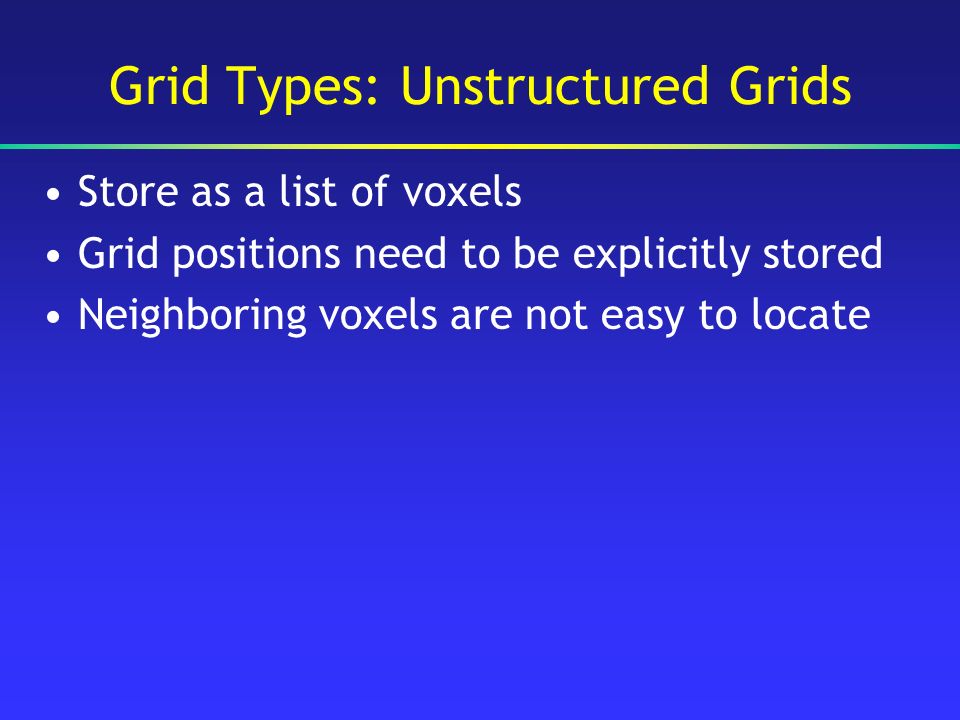 Grid Types: Unstructured Grids

• Store as a list of voxels
• Grid positions need to be explicitly stored
• Neighboring voxels are not easy to locate